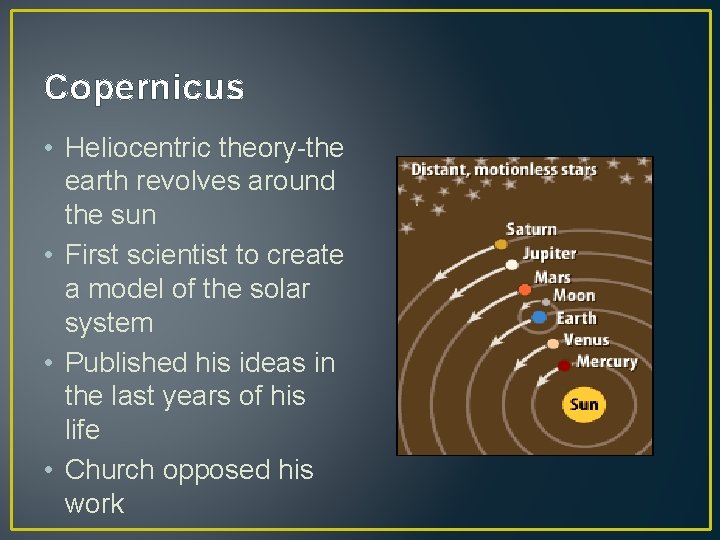 Copernicus

• Heliocentric theory-the earth revolves around the sun
• First scientist to create a model of the solar system
• Published his ideas in the last years of his life
• Church opposed his work

Distant, motionless stars
Saturn
Jupiter
Mars
Moon
Earth
Venus
Mercury
Sun